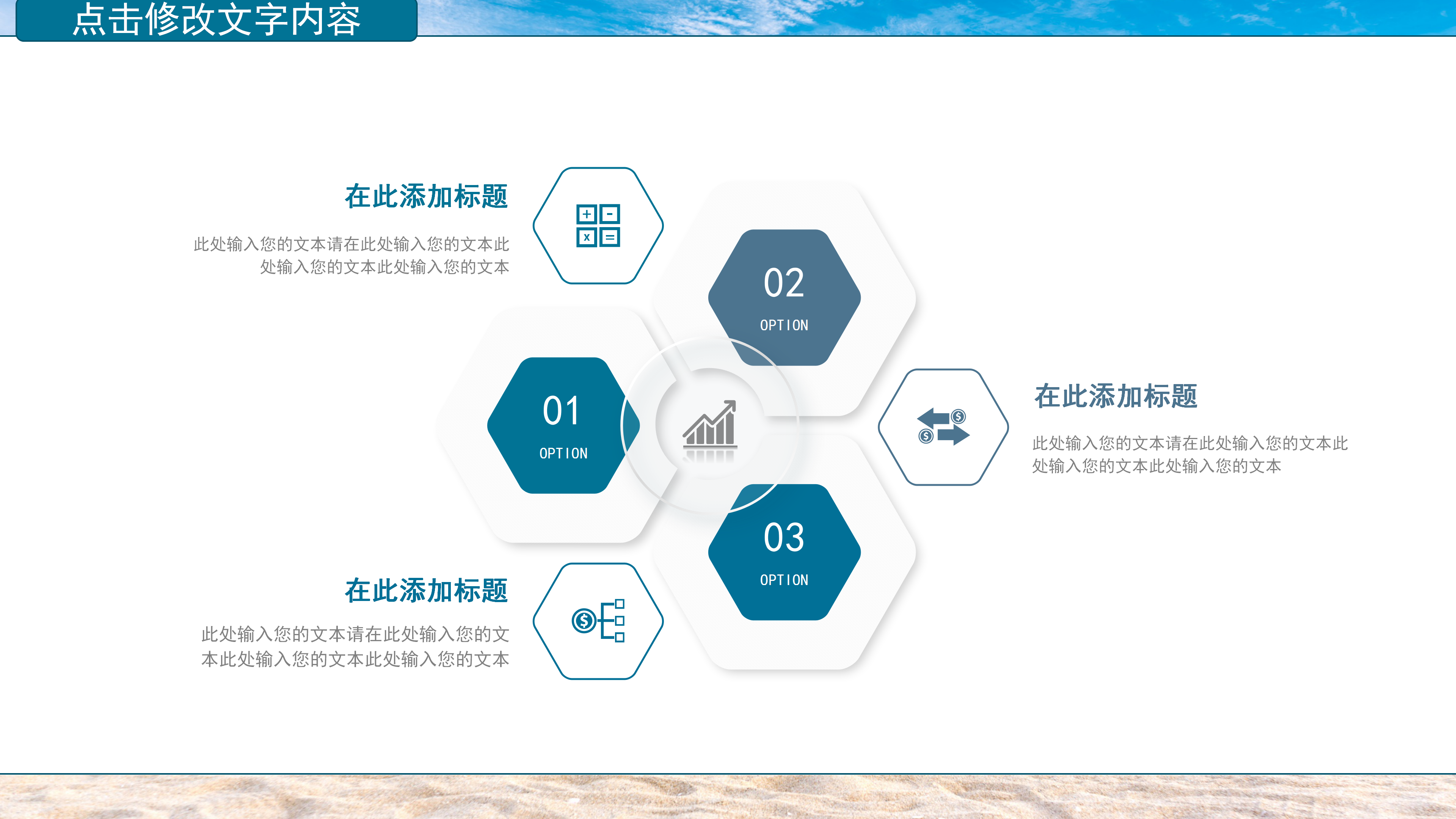 点击修改文字内容

在此添加标题

此处输入您的文本请在此处输入您的文本此处输入您的文本此处输入您的文本

02

OPTION

01

OPTION

在此添加标题

此处输入您的文本请在此处输入您的文本此处输入您的文本此处输入您的文本

03

OPTION

在此添加标题

此处输入您的文本请在此处输入您的文本此处输入您的文本此处输入您的文本